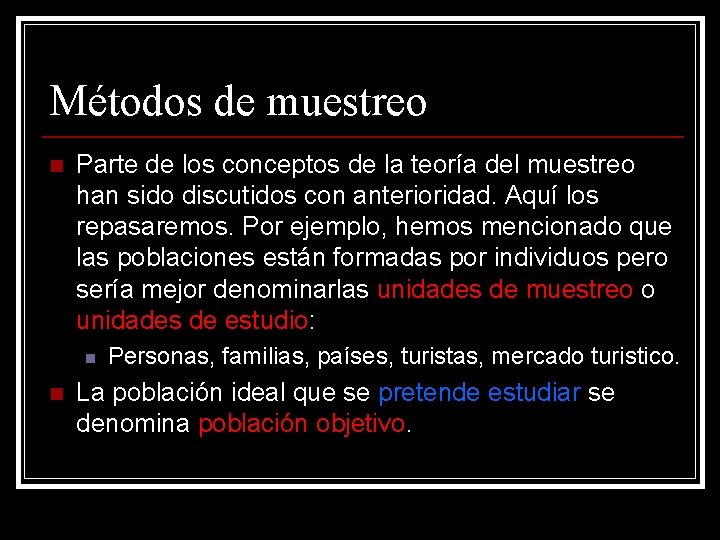 Métodos de muestreo

Parte de los conceptos de la teoría del muestreo han sido discutidos con anterioridad. Aquí los repasaremos. Por ejemplo, hemos mencionado que las poblaciones están formadas por individuos pero sería mejor denominarlas unidades de muestreo o unidades de estudio:

Personas, familias, países, turistas, mercado turistico.

La población ideal que se pretende estudiar se denomina población objetivo.